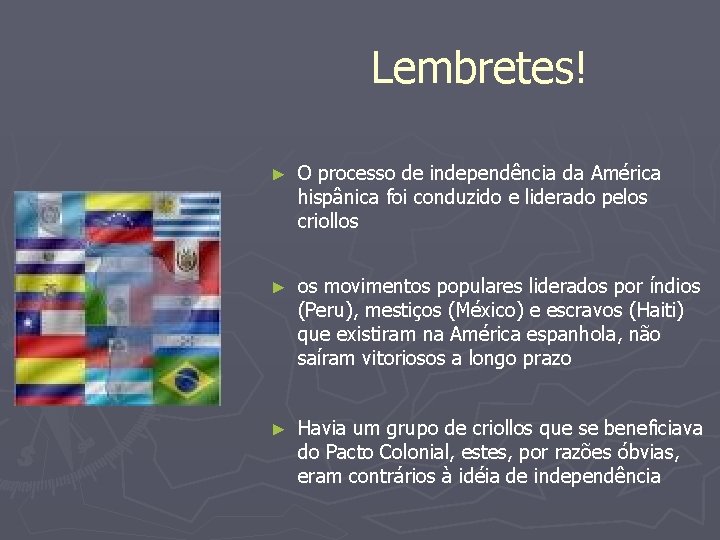 Lembretes!

► O processo de independência da América hispânica foi conduzido e liderado pelos criollos

► os movimentos populares liderados por índios (Peru), mestiços (México) e escravos (Haiti) que existiram na América espanhola, não saíram vitoriosos a longo prazo

► Havia um grupo de criollos que se beneficiava do Pacto Colonial, estes, por razões óbvias, eram contrários à idéia de independência